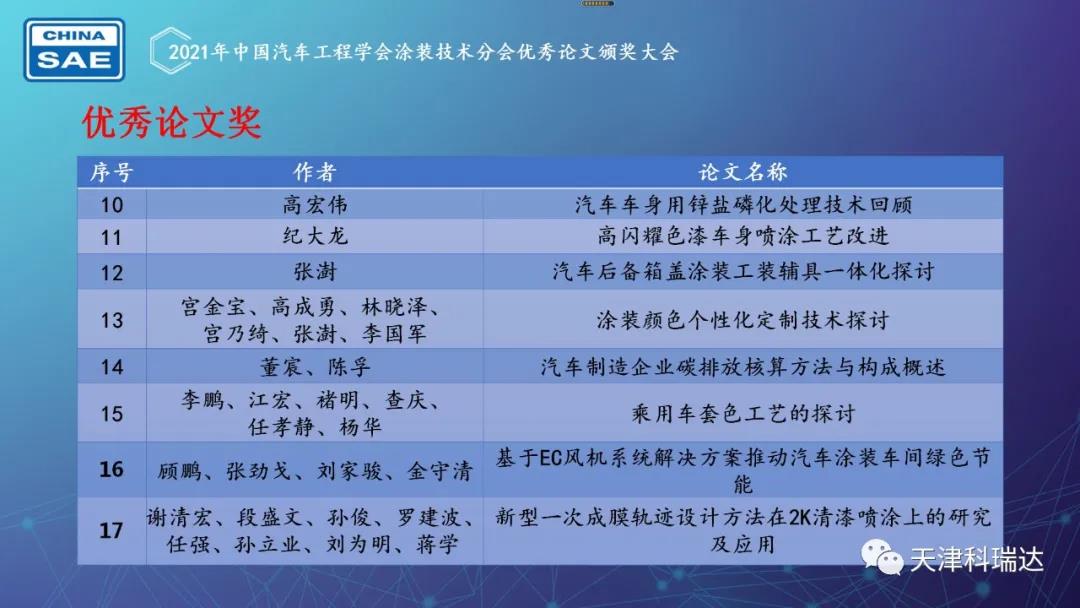 CHINA SAE

2021年中国汽车工程学会涂装技术分会优秀论文颁奖大会

优秀论文奖

| 序号 | 作者 | 论文名称 |
|---|---|---|
| 10 | 高宏伟 | 汽车车身用锌盐磷化处理技术回顾 |
| 11 | 纪大龙 | 高闪耀色漆车身喷涂工艺改进 |
| 12 | 张澍 | 汽车后备箱盖涂装工装辅具一体化探讨 |
| 13 | 宫金宝、高成勇、林晓泽、宫乃绮、张澍、李国军 | 涂装颜色个性化定制技术探讨 |
| 14 | 董宸、陈孚 | 汽车制造企业碳排放核算方法与构成概述 |
| 15 | 李鹏、江宏、褚明、查庆、任孝静、杨华 | 乘用车套色工艺的探讨 |
| 16 | 顾鹏、张劲戈、刘家骏、金守清 | 基于EC风机系统解决方案推动汽车涂装车间绿色节能 |
| 17 | 谢清宏、段盛文、孙俊、罗建波、任强、孙立业、刘为明、蒋学 | 新型一次成膜轨迹设计方法在2K清漆喷涂上的研究及应用 |

天津科瑞达